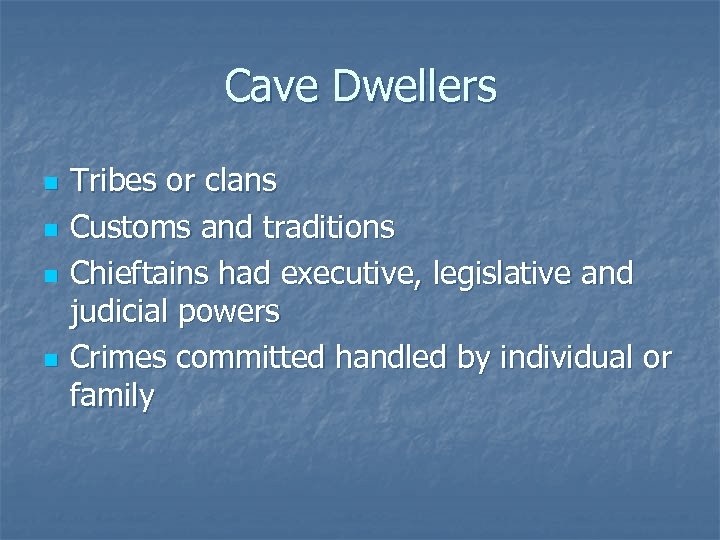 Cave Dwellers

- Tribes or clans
- Customs and traditions
- Chieftains had executive, legislative and judicial powers
- Crimes committed handled by individual or family